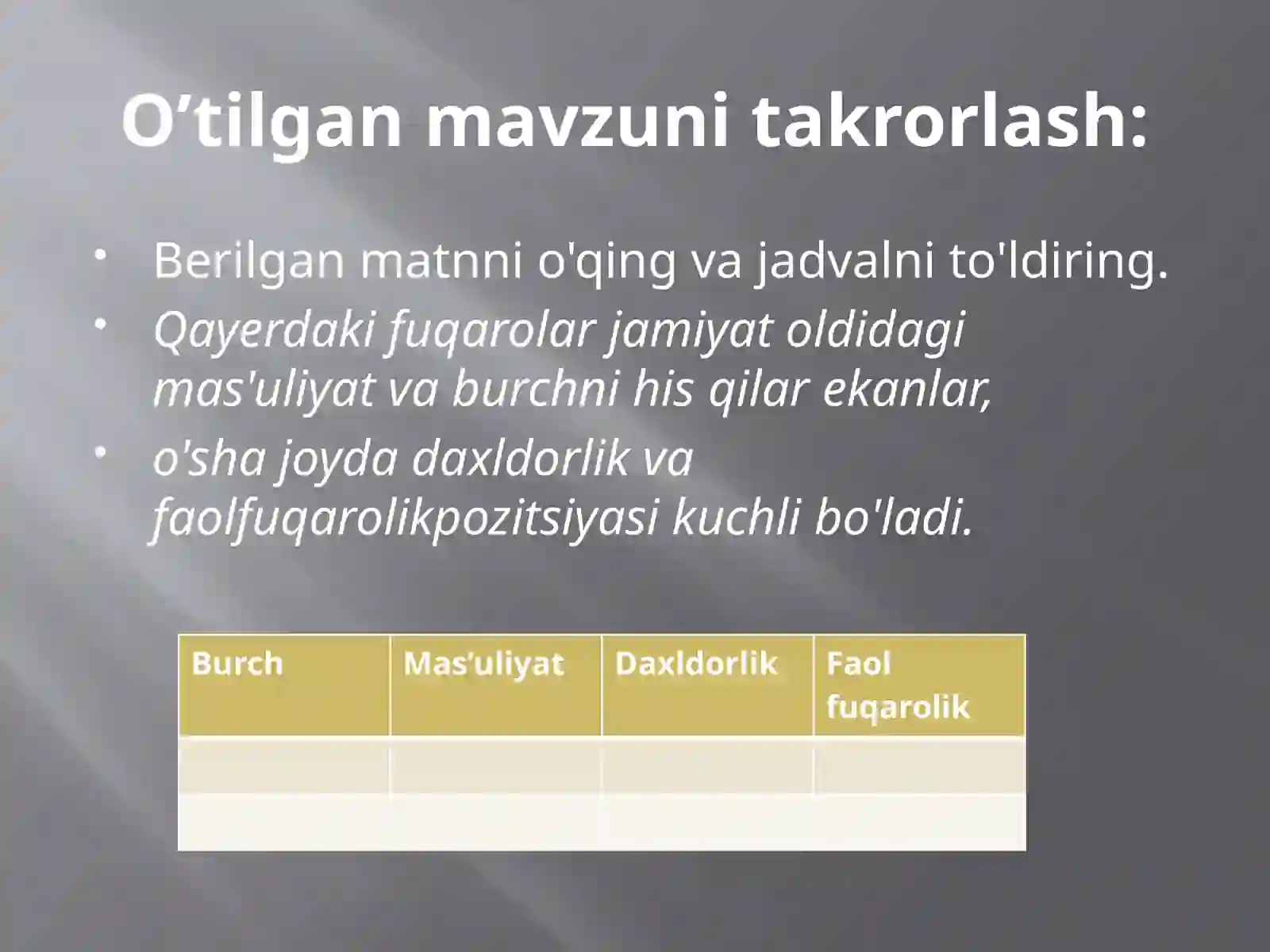 O’tilgan mavzuni takrorlash:

• Berilgan matnni o'qing va jadvalni to'ldiring.
• Qayerdaki fuqarolar jamiyat oldidagi mas'uliyat va burchni his qilar ekanlar,
• o'sha joyda daxldorlik va faolfuqarolikpozitsiyasi kuchli bo'ladi.

| Burch | Mas’uliyat | Daxldorlik | Faol fuqarolik |
|---|---|---|---|
| | | | |
| | | | |